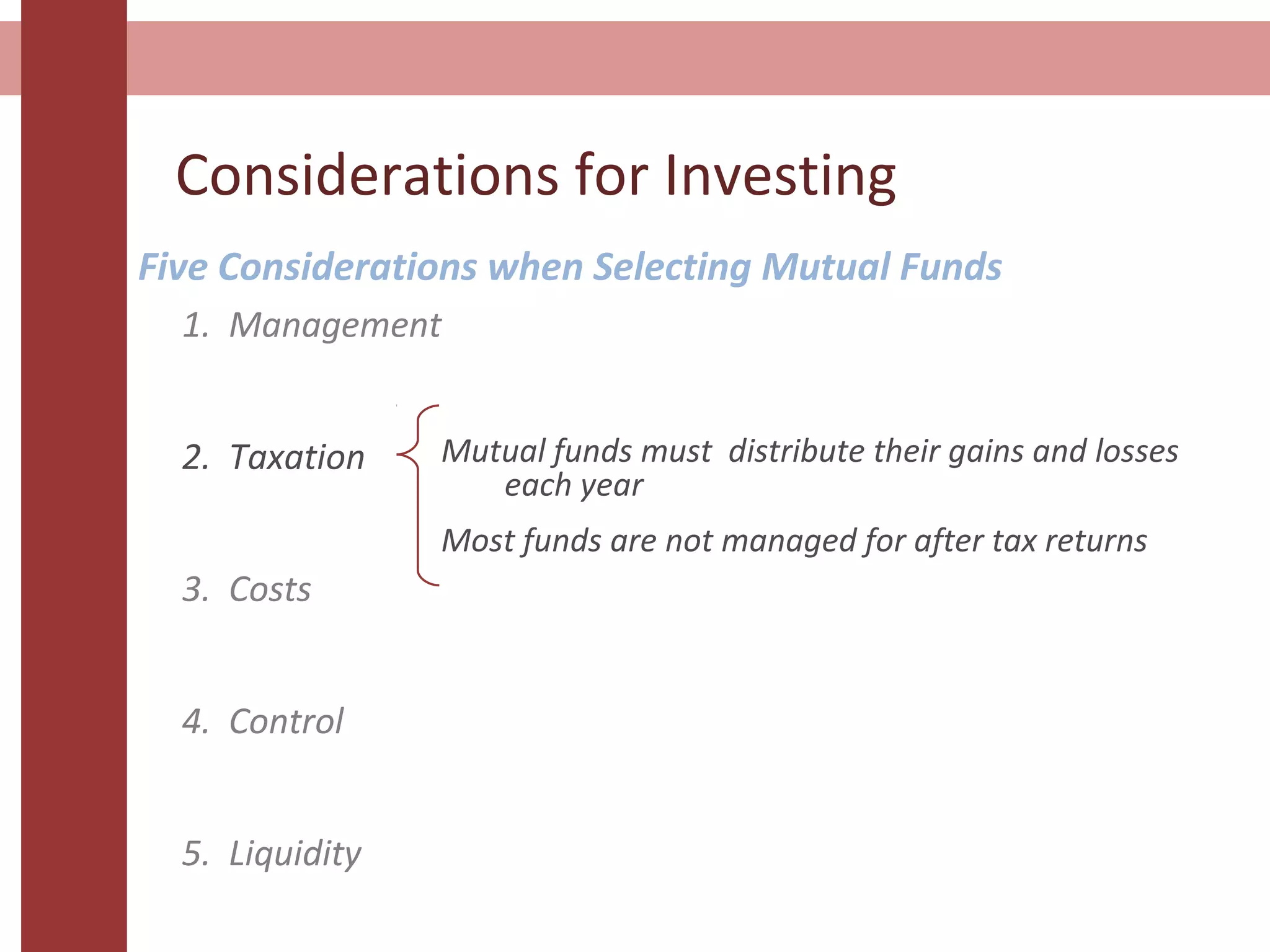 Considerations for Investing

Five Considerations when Selecting Mutual Funds

1. Management

2. Taxation

Mutual funds must distribute their gains and losses each year

Most funds are not managed for after tax returns

3. Costs

4. Control

5. Liquidity